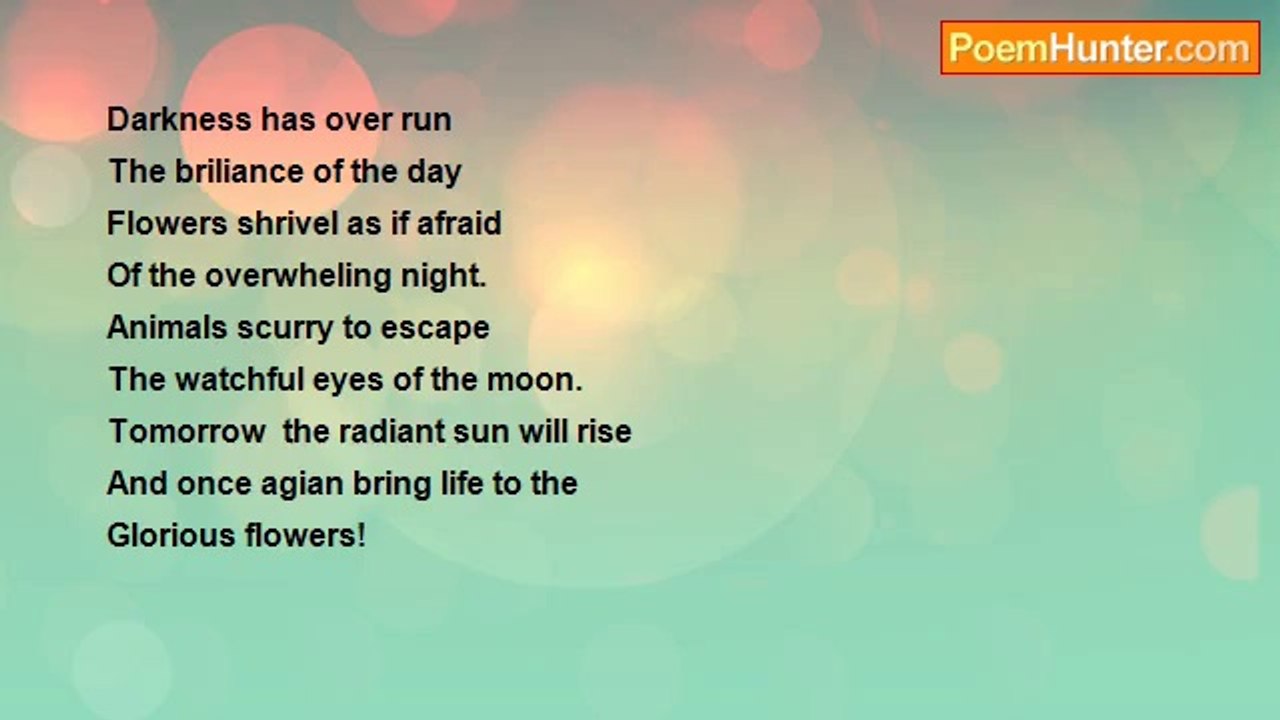 PoemHunter.com

Darkness has over run
The briliance of the day
Flowers shrivel as if afraid
Of the overwheling night.
Animals scurry to escape
The watchful eyes of the moon.
Tomorrow the radiant sun will rise
And once agian bring life to the
Glorious flowers!